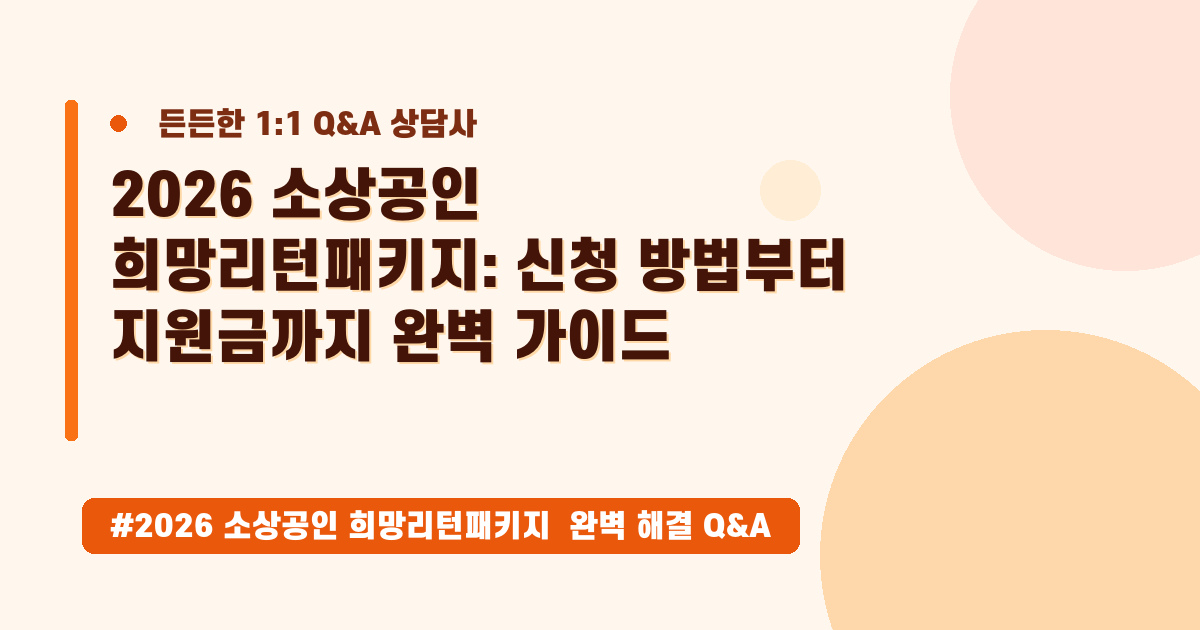 든든한 1:1 Q&A 상담사

2026 소상공인 희망리턴패키지: 신청 방법부터 지원금까지 완벽 가이드

#2026 소상공인 희망리턴패키지 완벽 해결 Q&A